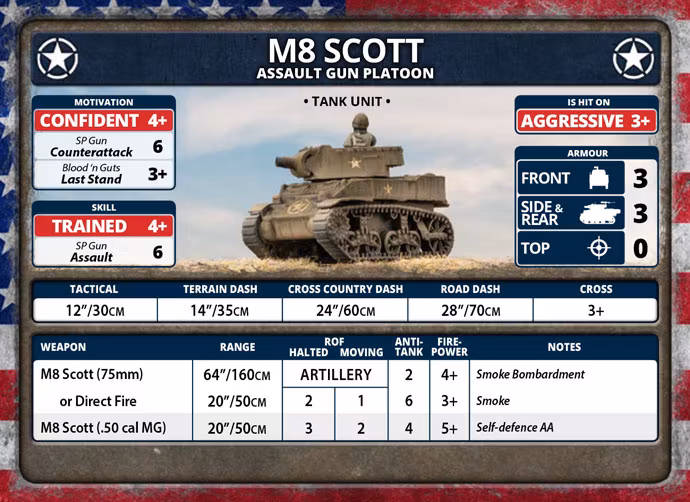 M8 SCOTT
ASSAULT GUN PLATOON

• TANK UNIT •

MOTIVATION
CONFIDENT 4+
SP Gun
Counterattack 6
Blood 'n Guts
Last Stand 3+

SKILL
TRAINED 4+
SP Gun
Assault 6

IS HIT ON
AGGRESSIVE 3+

ARMOUR
FRONT 3
SIDE & REAR 3
TOP 0

| TACTICAL | TERRAIN DASH | CROSS COUNTRY DASH | ROAD DASH | CROSS |
|---|---|---|---|---|
| 12"/30CM | 14"/35CM | 24"/60CM | 28"/70CM | 3+ |

| WEAPON | RANGE | ROF HALTED | ROF MOVING | ANTI-TANK | FIRE-POWER | NOTES |
|---|---|---|---|---|---|---|
| M8 Scott (75mm) | 64"/160CM | ARTILLERY | | 2 | 4+ | Smoke Bombardment |
| or Direct Fire | 20"/50CM | 2 | 1 | 6 | 3+ | Smoke |
| M8 Scott (.50 cal MG) | 20"/50CM | 3 | 2 | 4 | 5+ | Self-defence AA |